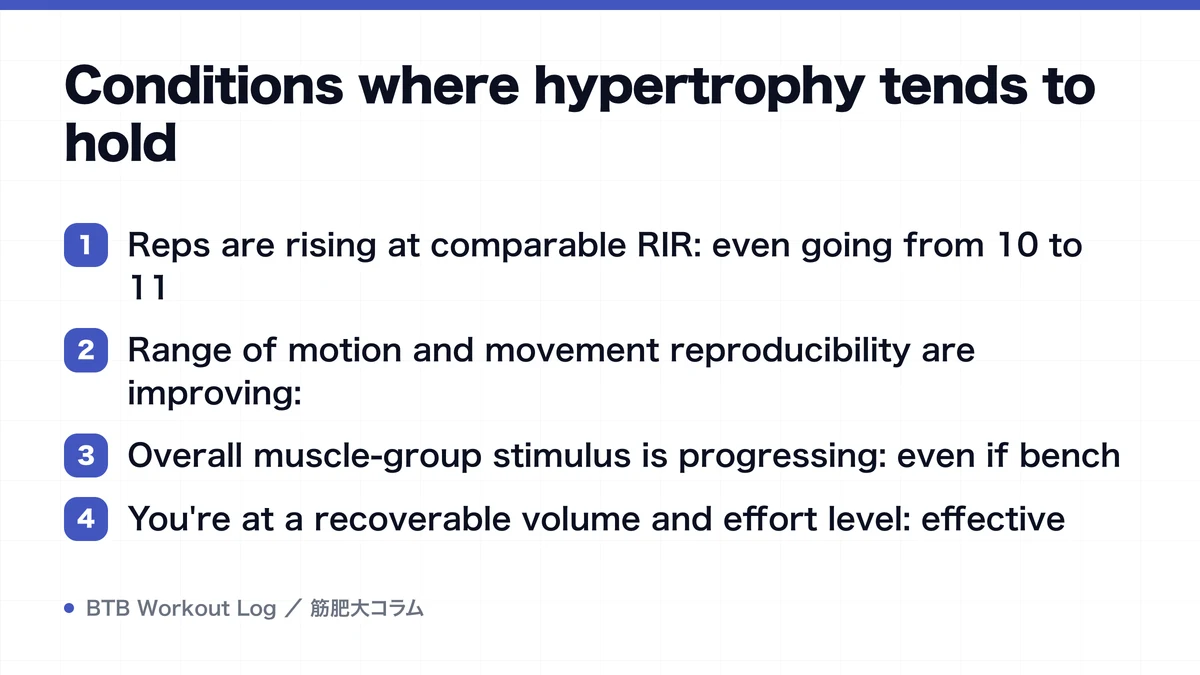 Conditions where hypertrophy tends to hold

1 Reps are rising at comparable RIR: even going from 10 to 11

2 Range of motion and movement reproducibility are improving:

3 Overall muscle-group stimulus is progressing: even if bench

4 You're at a recoverable volume and effort level: effective

BTB Workout Log ／ 筋肥大コラム